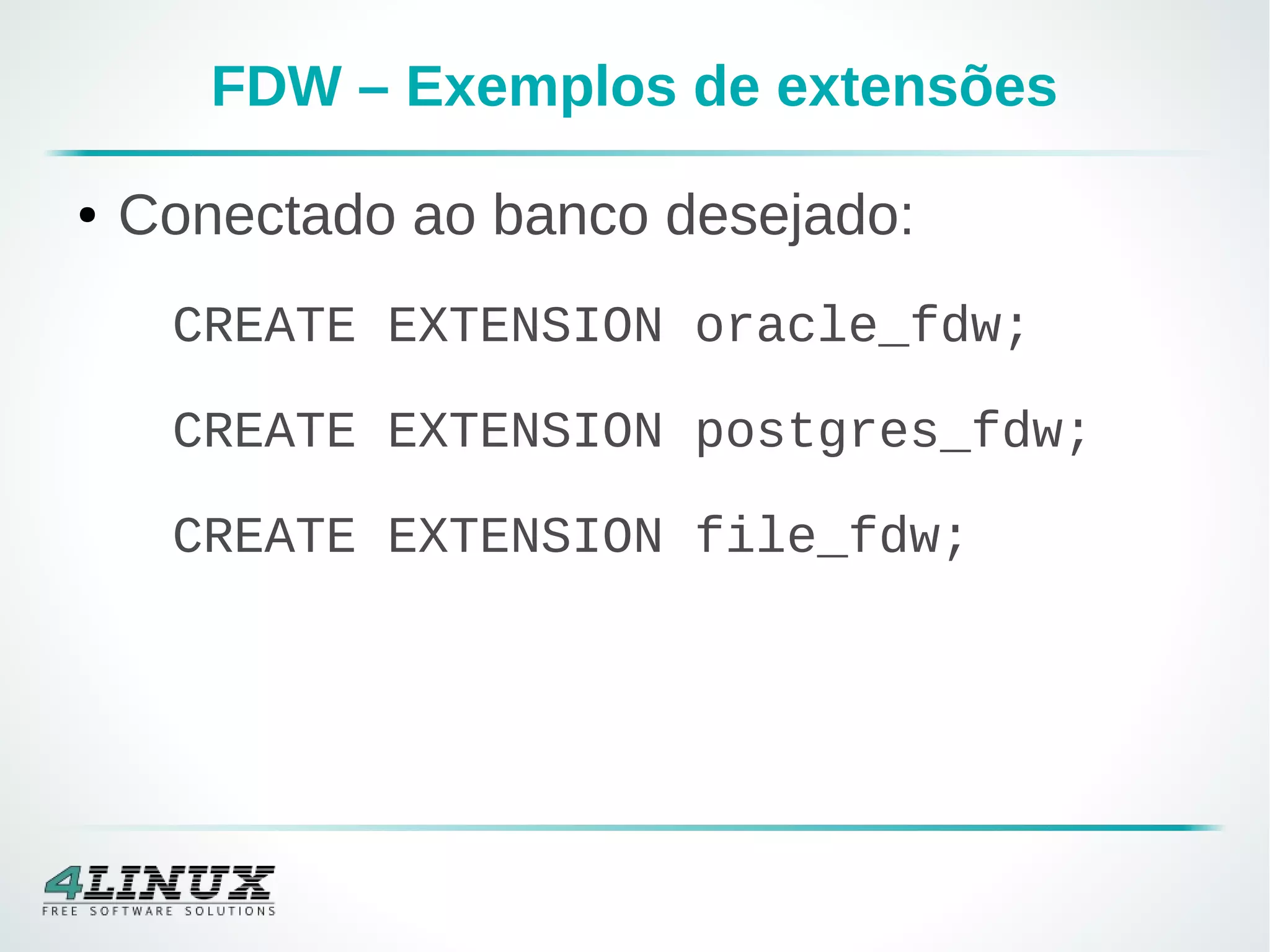 FDW – Exemplos de extensões

• Conectado ao banco desejado:

CREATE EXTENSION oracle_fdw;

CREATE EXTENSION postgres_fdw;

CREATE EXTENSION file_fdw;

4LINUX
FREE SOFTWARE SOLUTIONS